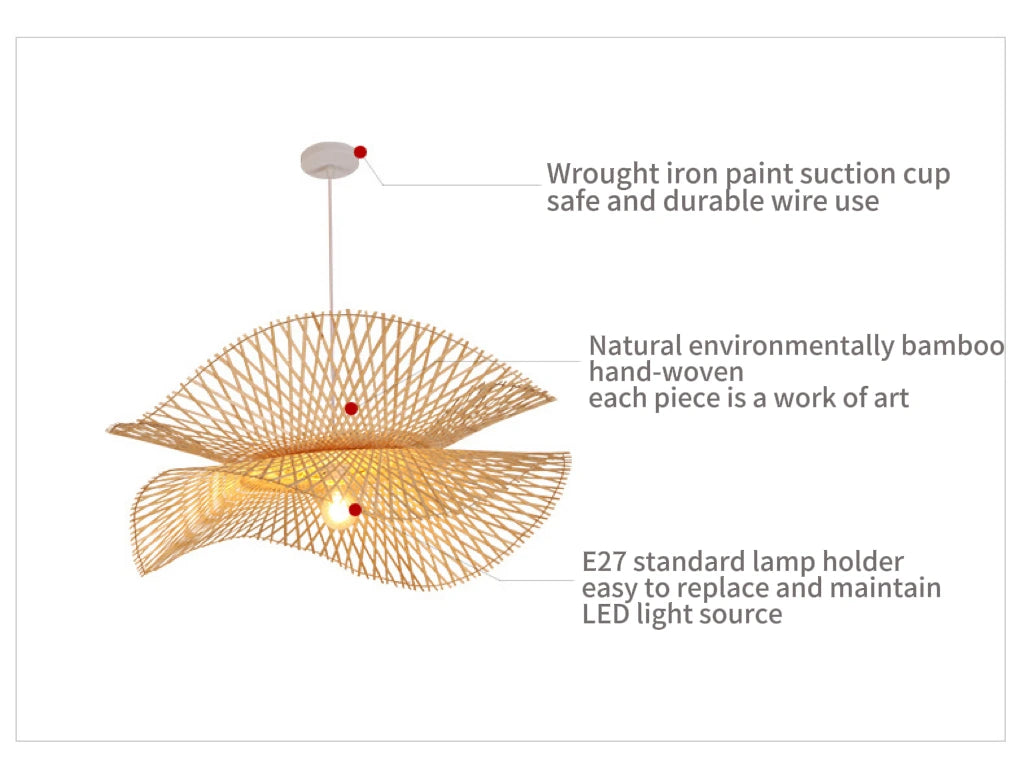 Wrought iron paint suction cup
safe and durable wire use

Natural environmentally bamboo
hand-woven
each piece is a work of art

E27 standard lamp holder
easy to replace and maintain
LED light source